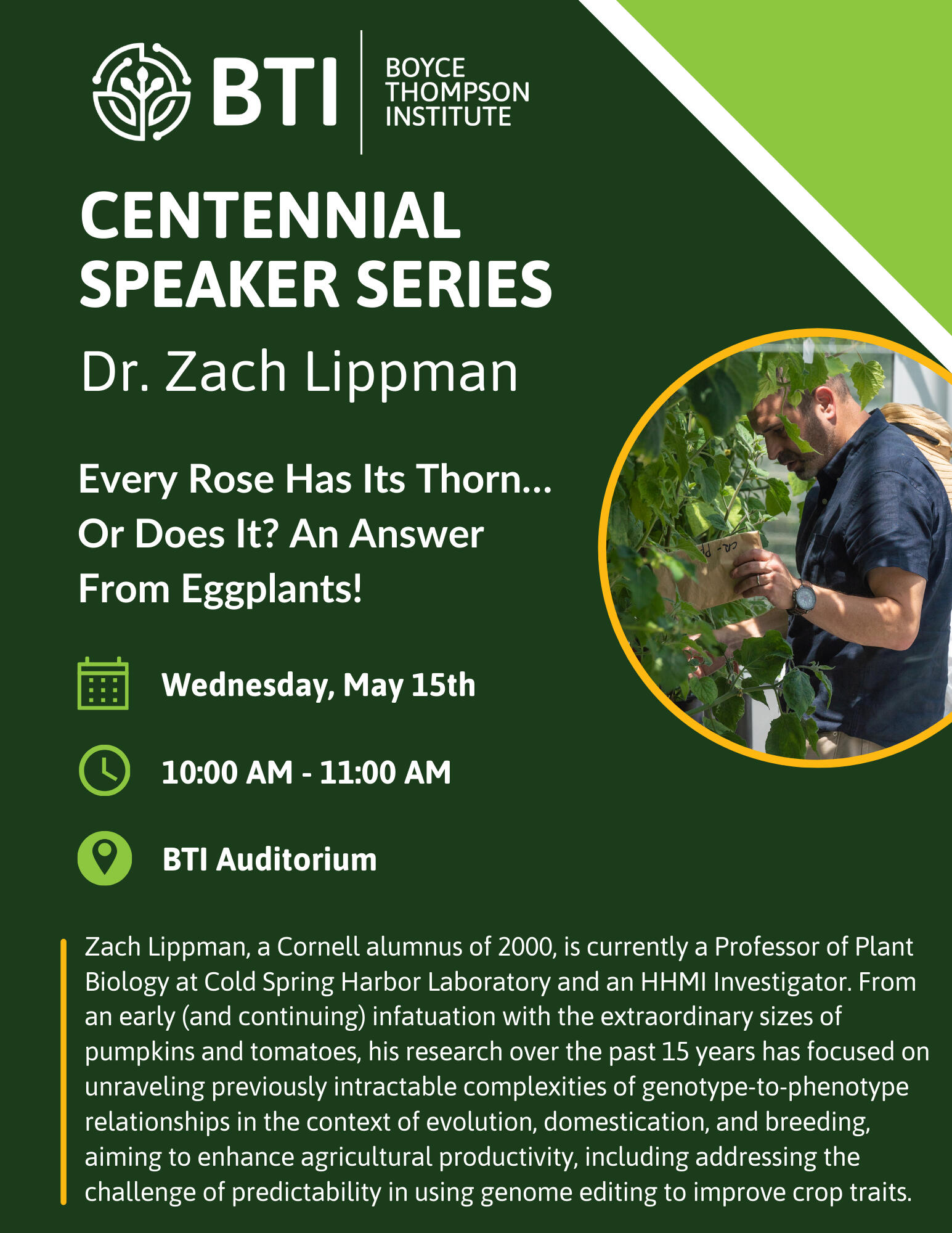 BTI BOYCE THOMPSON INSTITUTE

CENTENNIAL SPEAKER SERIES

Dr. Zach Lippman

Every Rose Has Its Thorn... Or Does It? An Answer From Eggplants!

Wednesday, May 15th

10:00 AM - 11:00 AM

BTI Auditorium

Zach Lippman, a Cornell alumnus of 2000, is currently a Professor of Plant Biology at Cold Spring Harbor Laboratory and an HHMI Investigator. From an early (and continuing) infatuation with the extraordinary sizes of pumpkins and tomatoes, his research over the past 15 years has focused on unraveling previously intractable complexities of genotype-to-phenotype relationships in the context of evolution, domestication, and breeding, aiming to enhance agricultural productivity, including addressing the challenge of predictability in using genome editing to improve crop traits.